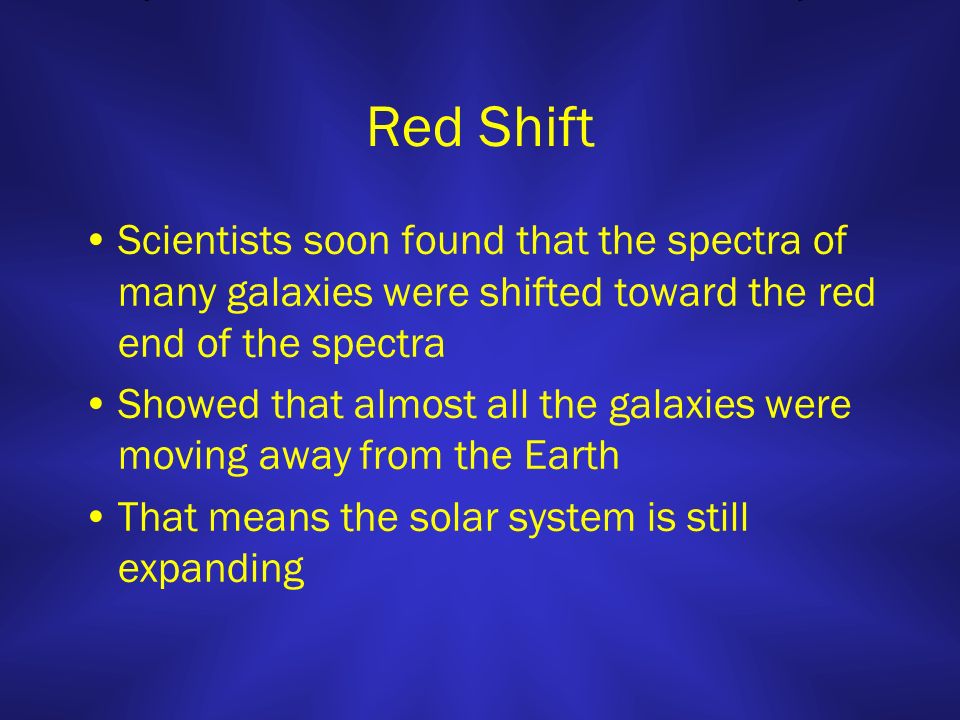 Red Shift

• Scientists soon found that the spectra of many galaxies were shifted toward the red end of the spectra

• Showed that almost all the galaxies were moving away from the Earth

• That means the solar system is still expanding